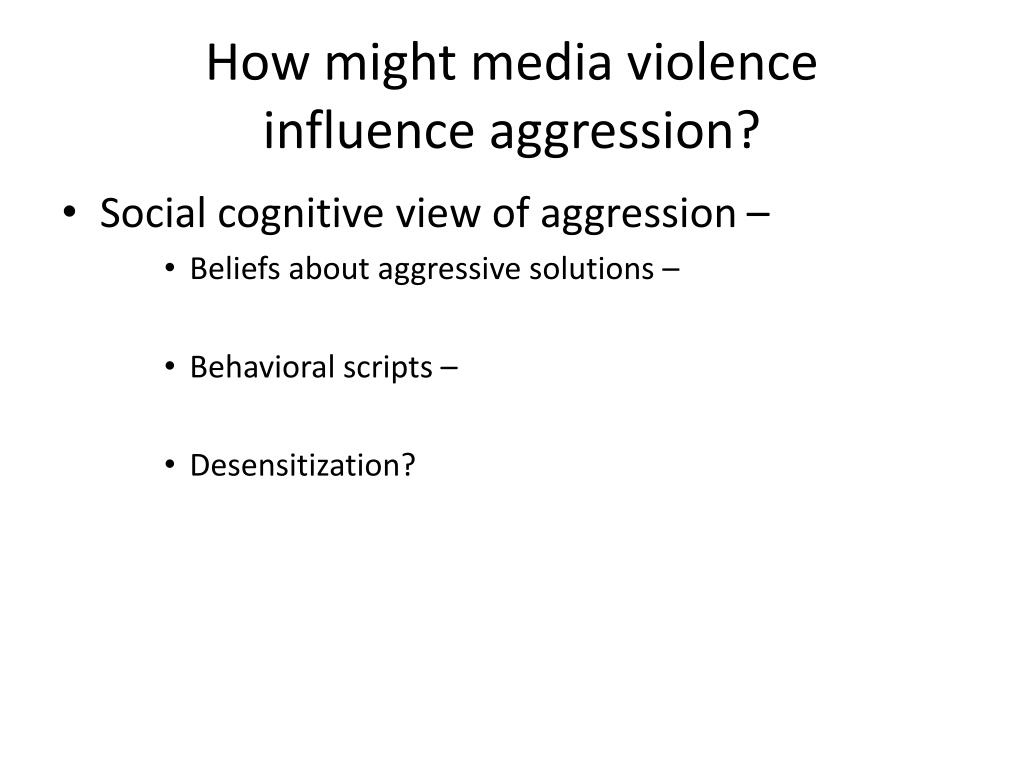 How might media violence influence aggression?

• Social cognitive view of aggression –

• Beliefs about aggressive solutions –

• Behavioral scripts –

• Desensitization?